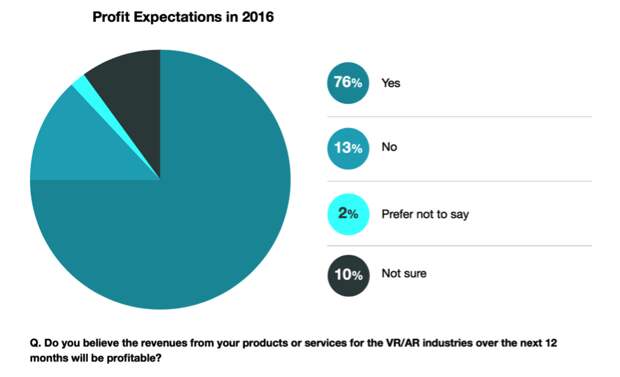 Profit Expectations in 2016

76% Yes

13% No

2% Prefer not to say

10% Not sure

Q. Do you believe the revenues from your products or services for the VR/AR industries over the next 12 months will be profitable?